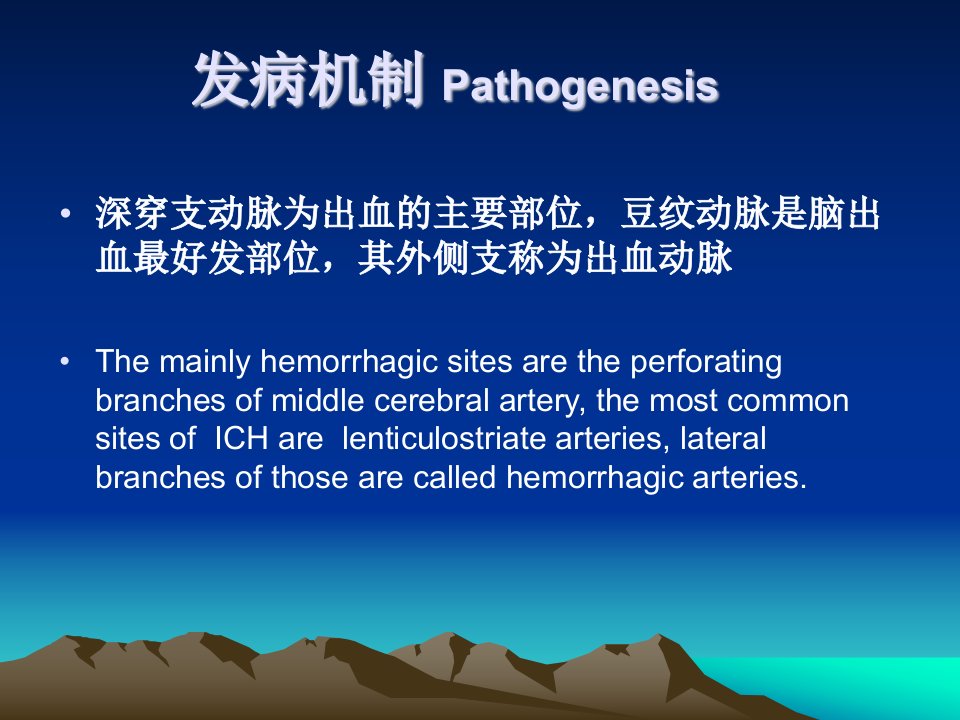 发病机制 Pathogenesis

• 深穿支动脉为出血的主要部位，豆纹动脉是脑出血最好发部位，其外侧支称为出血动脉

• The mainly hemorrhagic sites are the perforating branches of middle cerebral artery, the most common sites of ICH are lenticulostriate arteries, lateral branches of those are called hemorrhagic arteries.